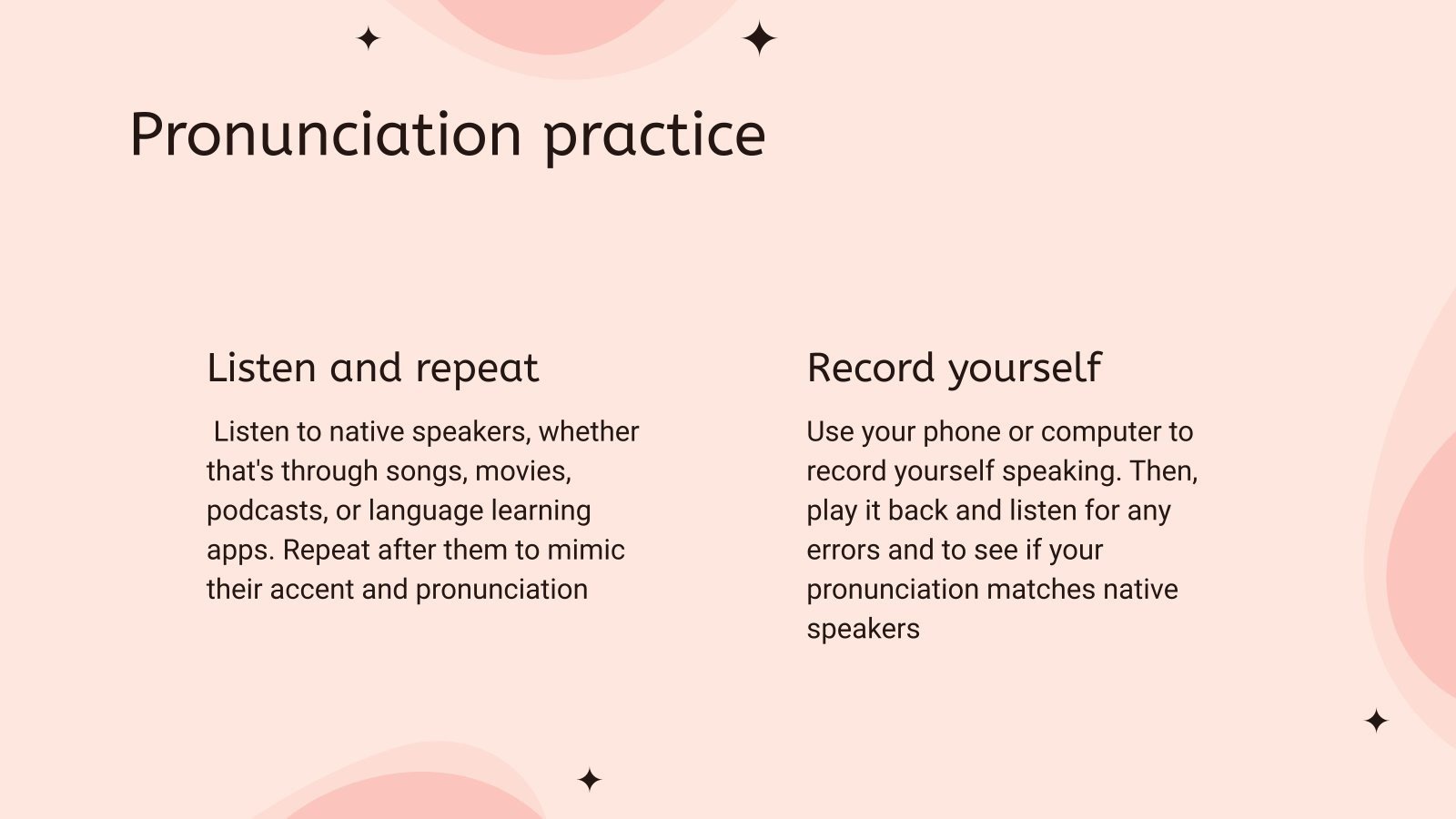 Pronunciation practice

Listen and repeat

Listen to native speakers, whether that's through songs, movies, podcasts, or language learning apps. Repeat after them to mimic their accent and pronunciation

Record yourself

Use your phone or computer to record yourself speaking. Then, play it back and listen for any errors and to see if your pronunciation matches native speakers